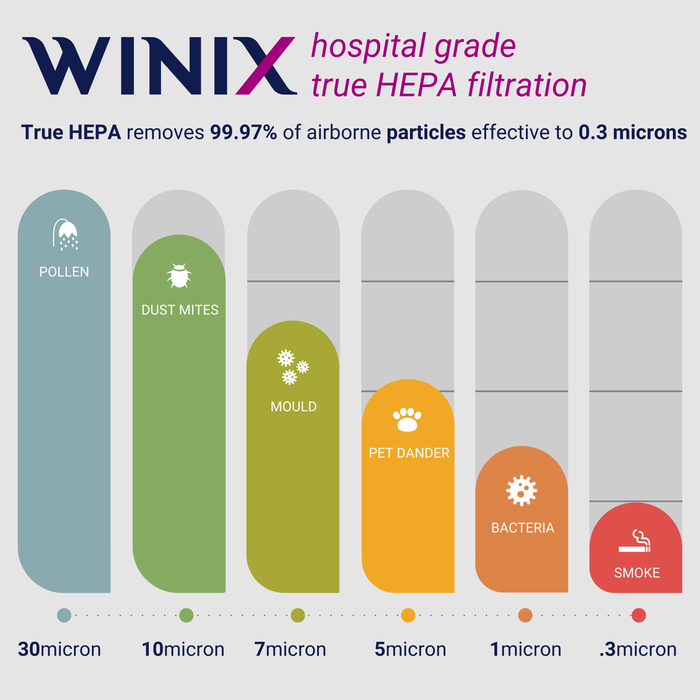 WINIX hospital grade true HEPA filtration

True HEPA removes 99.97% of airborne particles effective to 0.3 microns

POLLEN

DUST MITES

MOULD

PET DANDER

BACTERIA

SMOKE

30micron 10micron 7micron 5micron 1micron .3micron